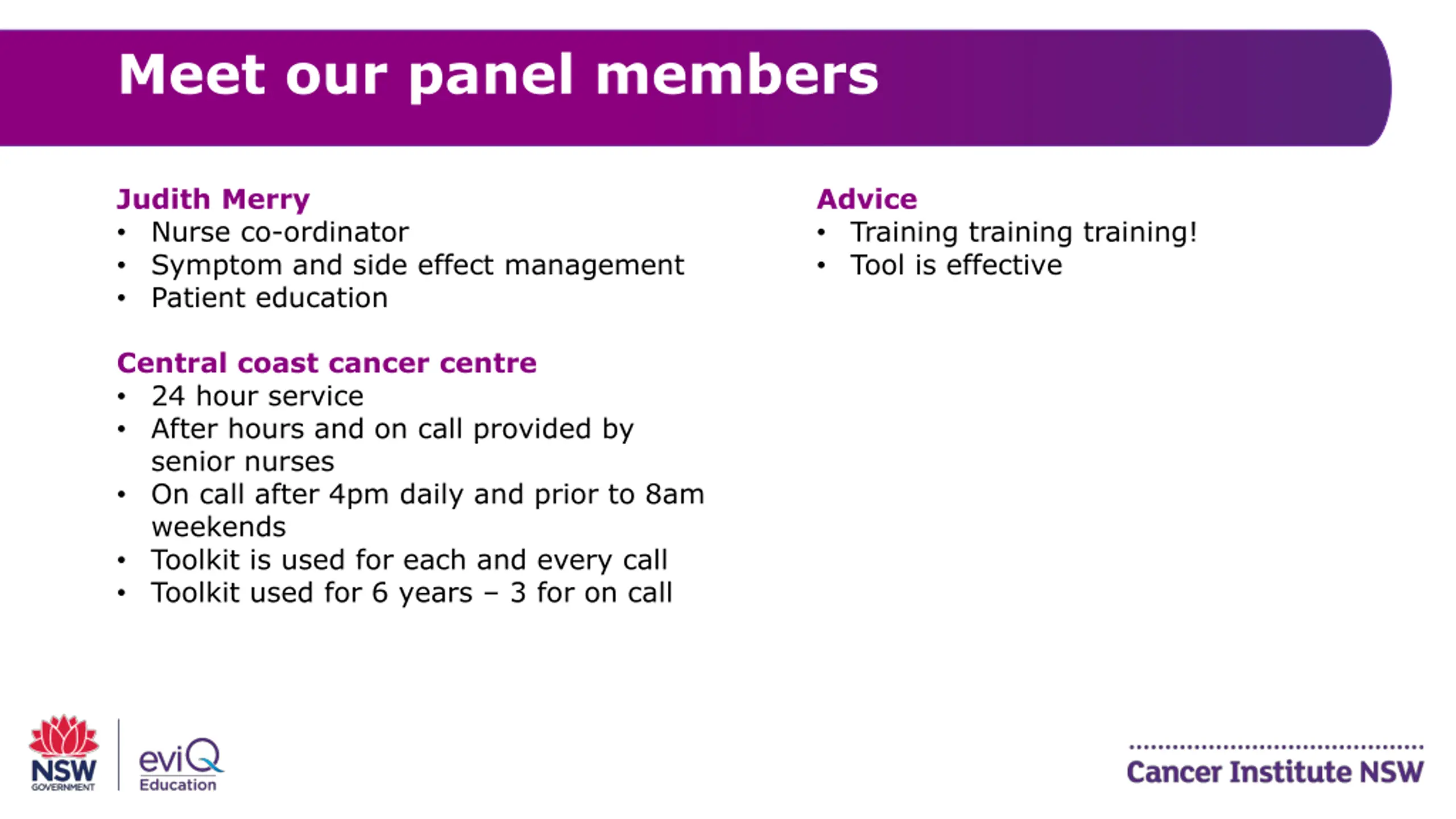 Meet our panel members

Judith Merry
• Nurse co-ordinator
• Symptom and side effect management
• Patient education

Central coast cancer centre
• 24 hour service
• After hours and on call provided by senior nurses
• On call after 4pm daily and prior to 8am weekends
• Toolkit is used for each and every call
• Toolkit used for 6 years – 3 for on call

Advice
• Training training training!
• Tool is effective

NSW GOVERNMENT

eviQ Education

Cancer Institute NSW